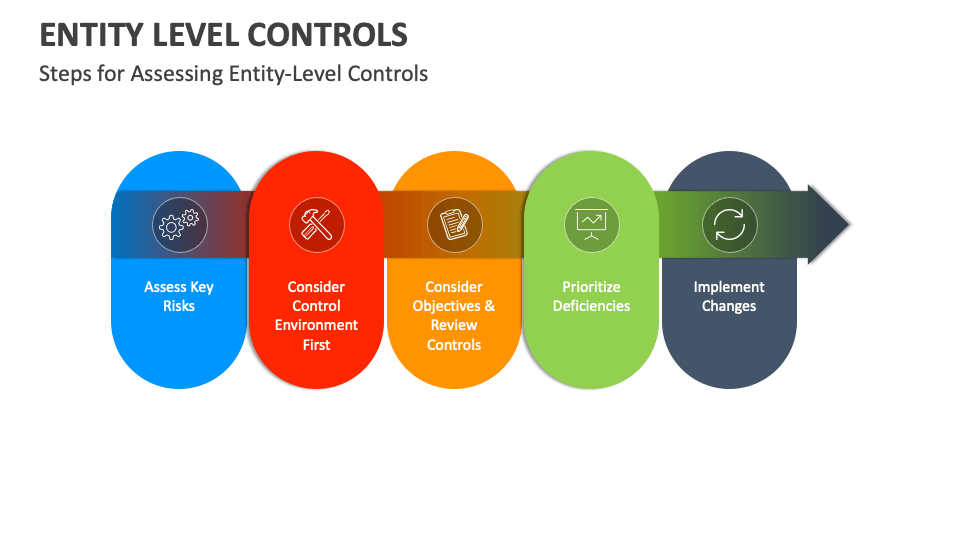 ENTITY LEVEL CONTROLS

Steps for Assessing Entity-Level Controls

Assess Key Risks

Consider Control Environment First

Consider Objectives & Review Controls

Prioritize Deficiencies

Implement Changes